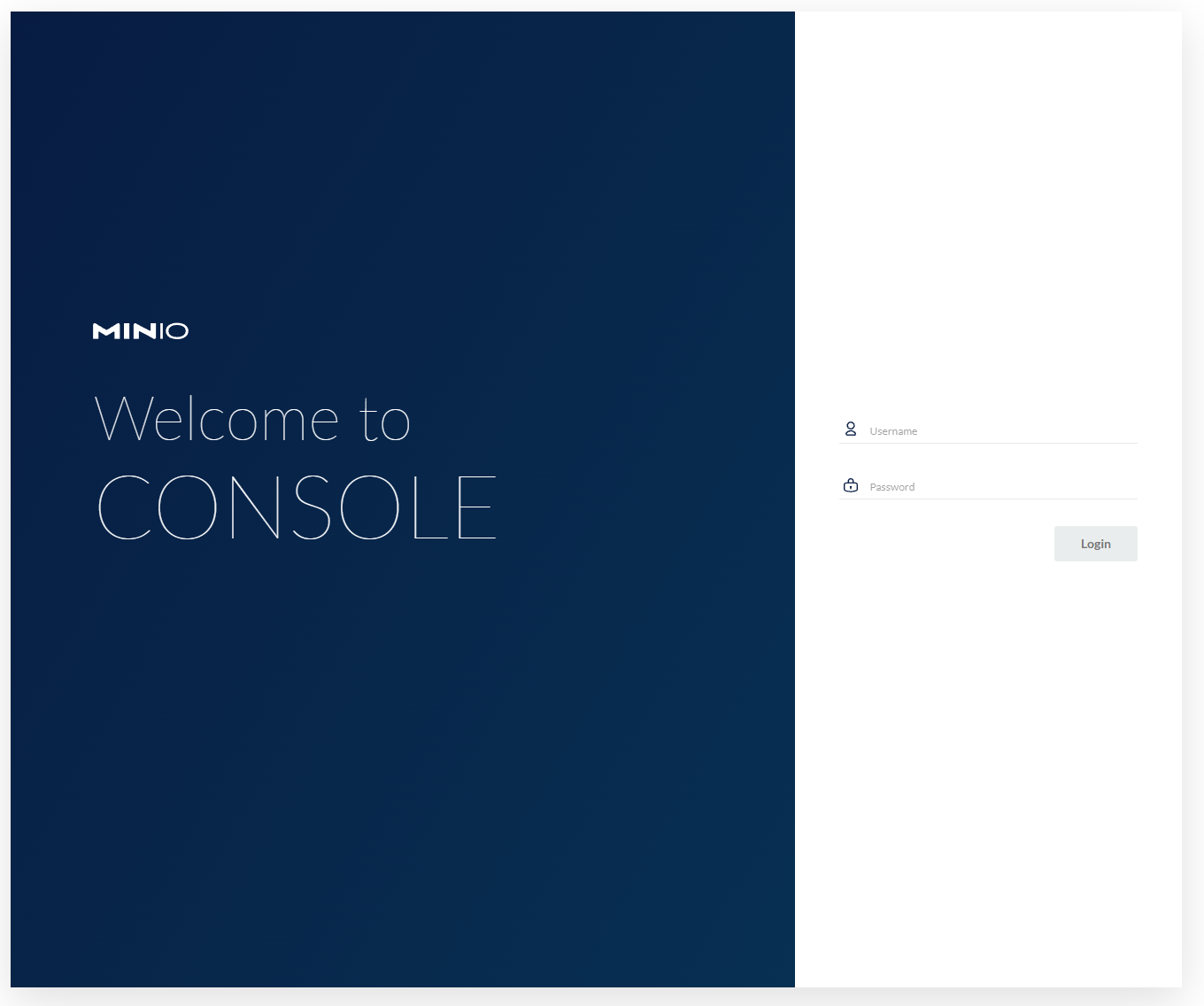 MINIO

Welcome to
CONSOLE

Username

Password

Login